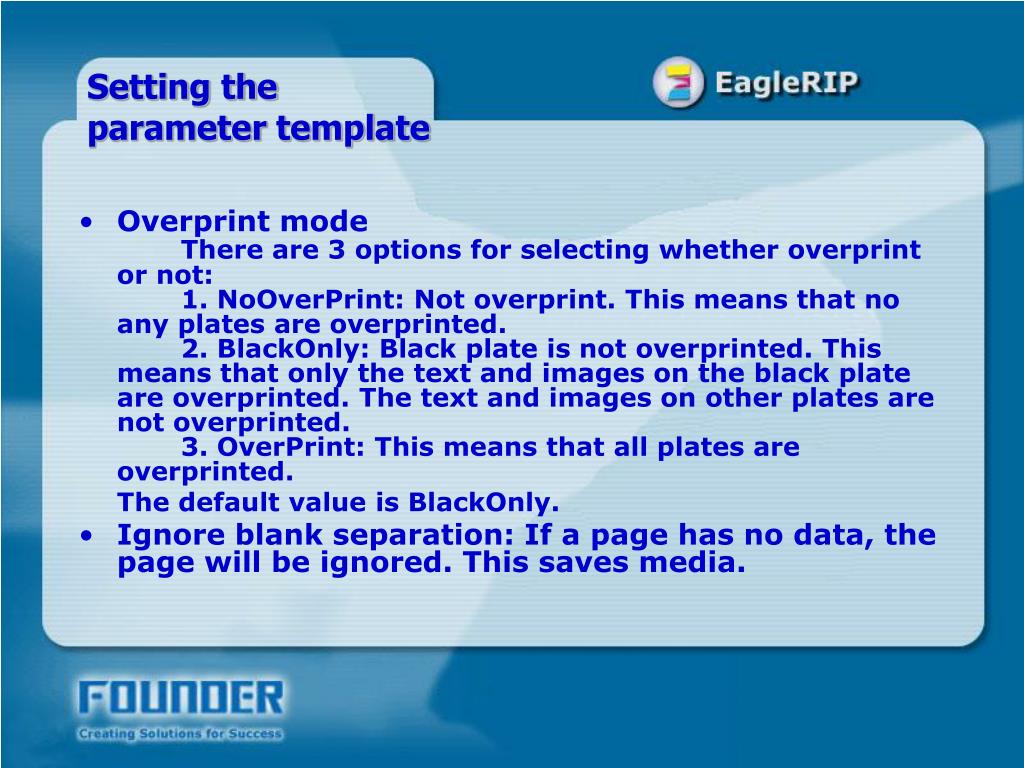 Setting the parameter template

EagleRIP

• Overprint mode
There are 3 options for selecting whether overprint or not:
1. NoOverPrint: Not overprint. This means that no any plates are overprinted.
2. BlackOnly: Black plate is not overprinted. This means that only the text and images on the black plate are overprinted. The text and images on other plates are not overprinted.
3. OverPrint: This means that all plates are overprinted.
The default value is BlackOnly.
• Ignore blank separation: If a page has no data, the page will be ignored. This saves media.

FOUNDER
Creating Solutions for Success